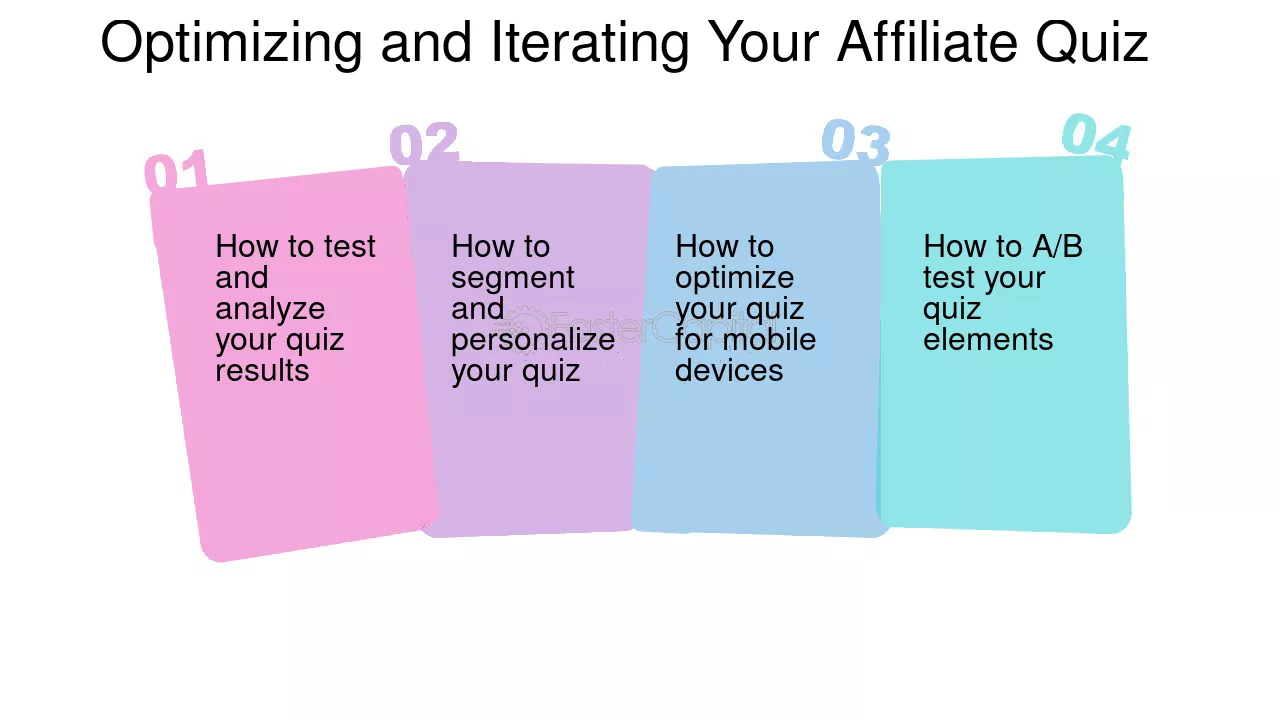 Optimizing and Iterating Your Affiliate Quiz

01

How to test and analyze your quiz results

02

How to segment and personalize your quiz

03

How to optimize your quiz for mobile devices

04

How to A/B test your quiz elements

FasterCapital